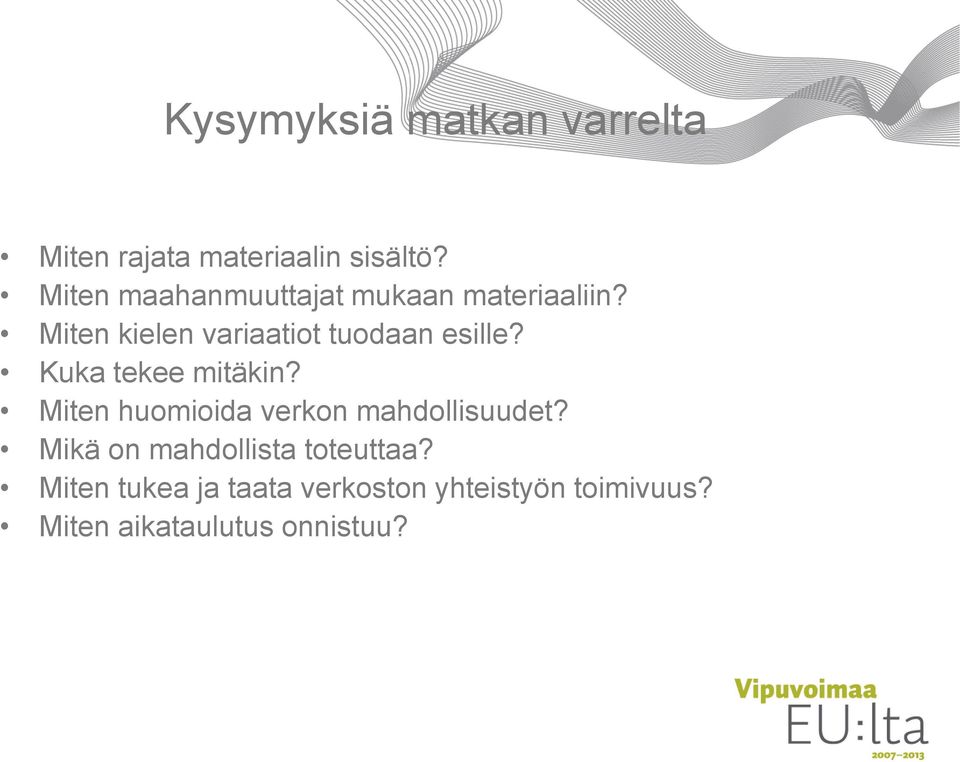 Kysymyksiä matkan varrelta

• Miten rajata materiaalin sisältö?
• Miten maahanmuuttajat mukaan materiaaliin?
• Miten kielen variaatiot tuodaan esille?
• Kuka tekee mitäkin?
• Miten huomioida verkon mahdollisuudet?
• Mikä on mahdollista toteuttaa?
• Miten tukea ja taata verkoston yhteistyön toimivuus?
• Miten aikataulutus onnistuu?

Vipuvoimaa
EU:lta
2007–2013